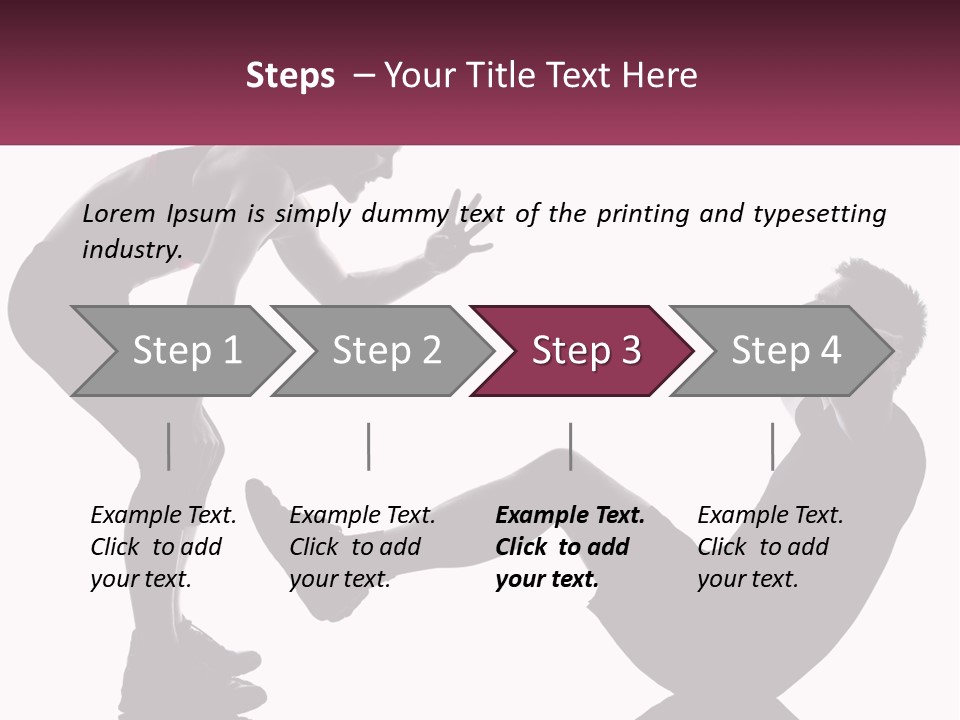 Steps – Your Title Text Here

Lorem Ipsum is simply dummy text of the printing and typesetting industry.

Step 1

Step 2

Step 3

Step 4

Example Text. Click to add your text.

Example Text. Click to add your text.

Example Text. Click to add your text.

Example Text. Click to add your text.